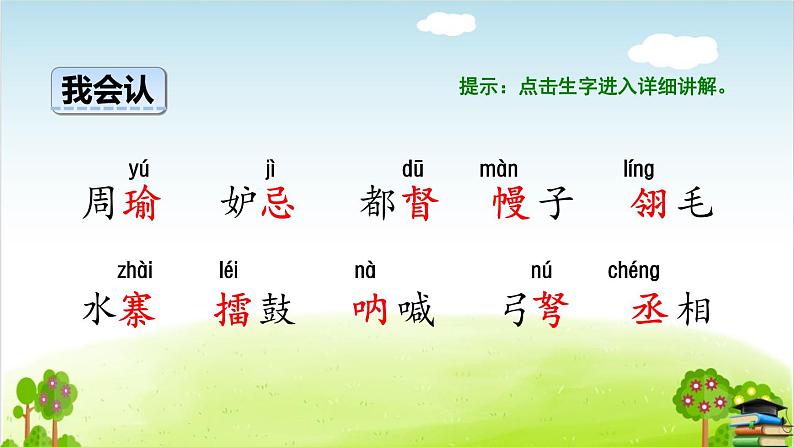 我会认

提示：点击生字进入详细讲解。

yú 周瑜　jì 妒忌　dū 都督　màn 幔子　líng 翎毛

zhài 水寨　léi 擂鼓　nà 呐喊　nú 弓弩　chéng 丞相